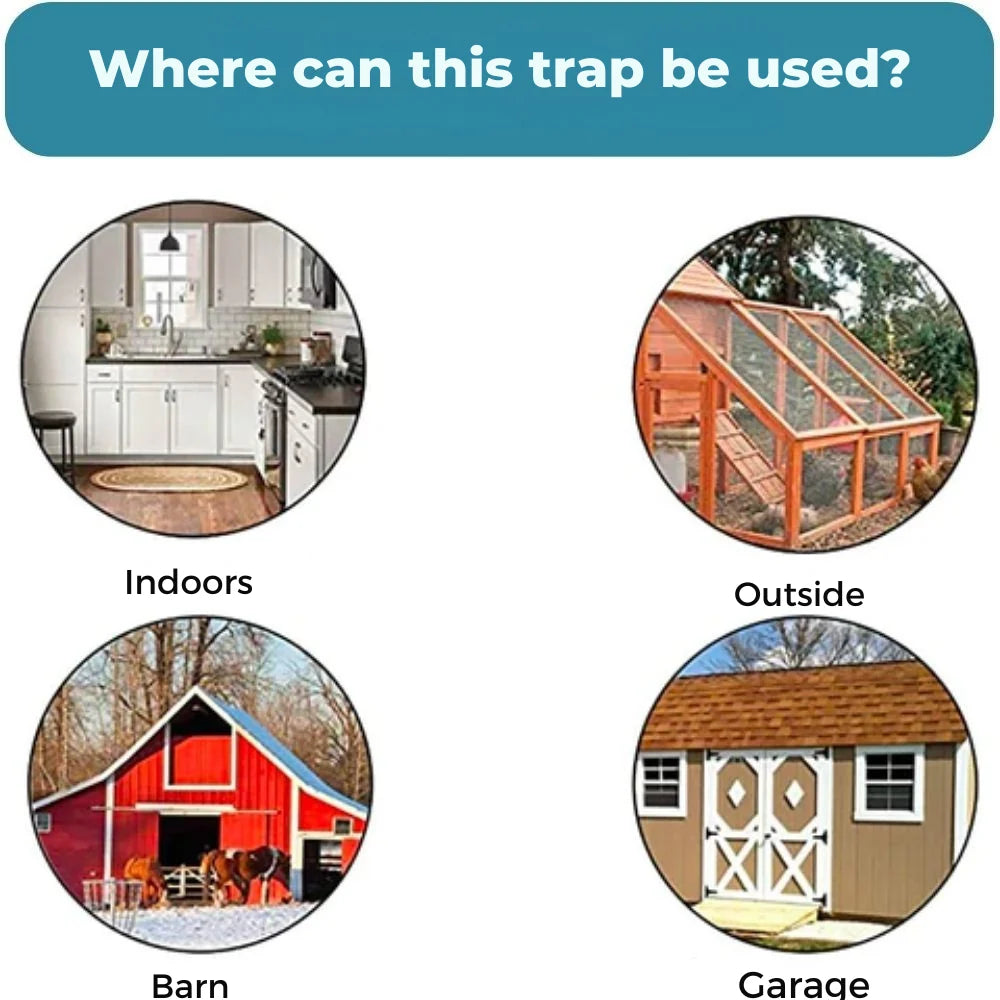 Where can this trap be used?

Indoors

Outside

Barn

Garage